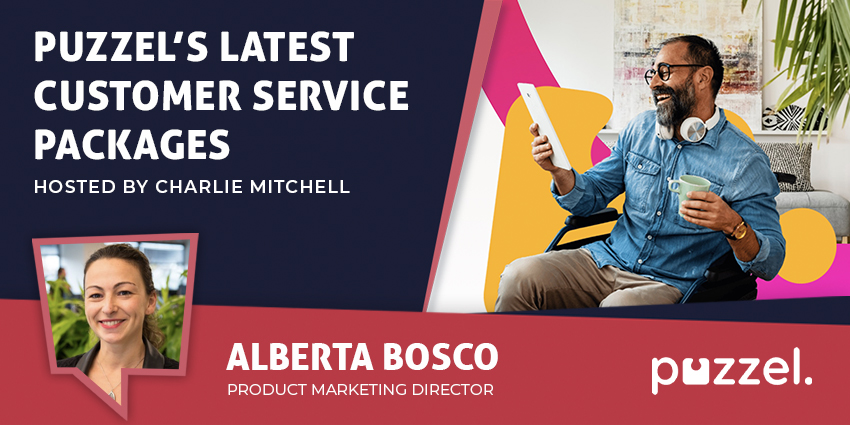 PUZZEL'S LATEST CUSTOMER SERVICE PACKAGES

HOSTED BY CHARLIE MITCHELL

ALBERTA BOSCO

PRODUCT MARKETING DIRECTOR

puzzel.